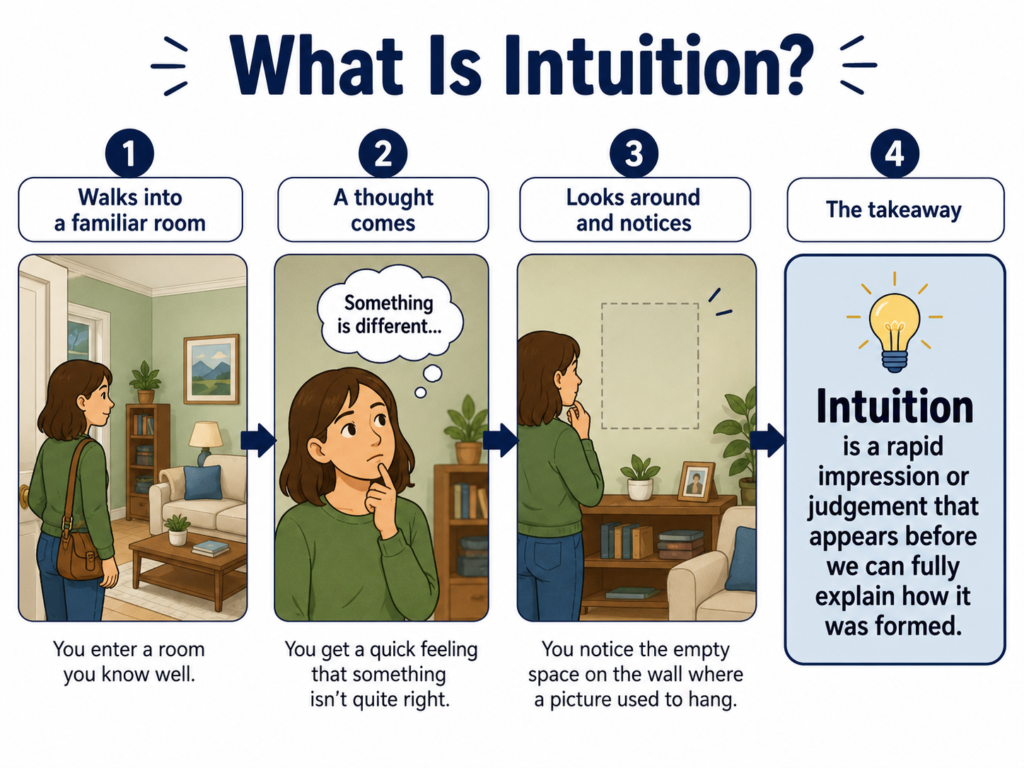 What Is Intuition?

1
Walks into a familiar room

You enter a room you know well.

2
A thought comes

Something is different...

You get a quick feeling that something isn't quite right.

3
Looks around and notices

You notice the empty space on the wall where a picture used to hang.

4
The takeaway

Intuition is a rapid impression or judgement that appears before we can fully explain how it was formed.